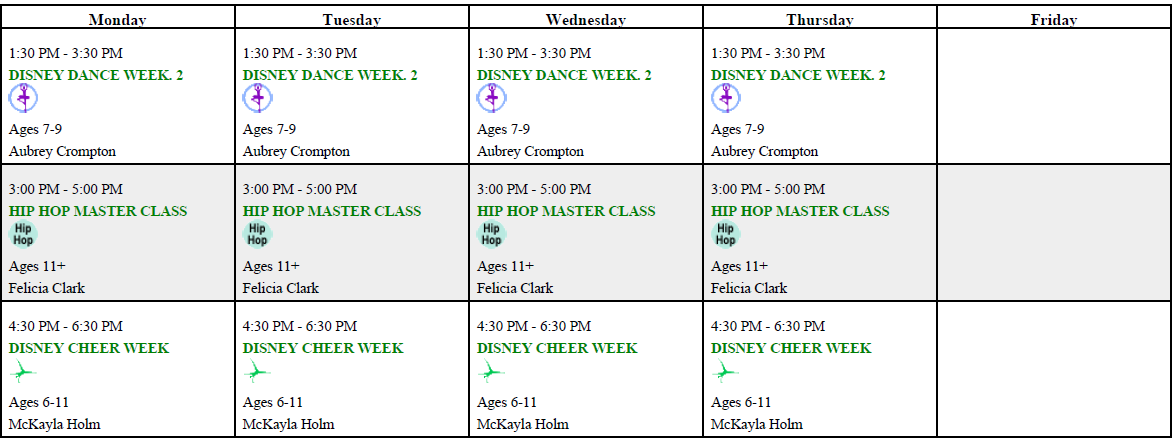 | Monday | Tuesday | Wednesday | Thursday | Friday |
|---|---|---|---|---|
| 1:30 PM - 3:30 PM DISNEY DANCE WEEK. 2 Ages 7-9 Aubrey Crompton | 1:30 PM - 3:30 PM DISNEY DANCE WEEK. 2 Ages 7-9 Aubrey Crompton | 1:30 PM - 3:30 PM DISNEY DANCE WEEK. 2 Ages 7-9 Aubrey Crompton | 1:30 PM - 3:30 PM DISNEY DANCE WEEK. 2 Ages 7-9 Aubrey Crompton | |
| 3:00 PM - 5:00 PM HIP HOP MASTER CLASS Hip Hop Ages 11+ Felicia Clark | 3:00 PM - 5:00 PM HIP HOP MASTER CLASS Hip Hop Ages 11+ Felicia Clark | 3:00 PM - 5:00 PM HIP HOP MASTER CLASS Hip Hop Ages 11+ Felicia Clark | 3:00 PM - 5:00 PM HIP HOP MASTER CLASS Hip Hop Ages 11+ Felicia Clark | |
| 4:30 PM - 6:30 PM DISNEY CHEER WEEK Ages 6-11 McKayla Holm | 4:30 PM - 6:30 PM DISNEY CHEER WEEK Ages 6-11 McKayla Holm | 4:30 PM - 6:30 PM DISNEY CHEER WEEK Ages 6-11 McKayla Holm | 4:30 PM - 6:30 PM DISNEY CHEER WEEK Ages 6-11 McKayla Holm | |